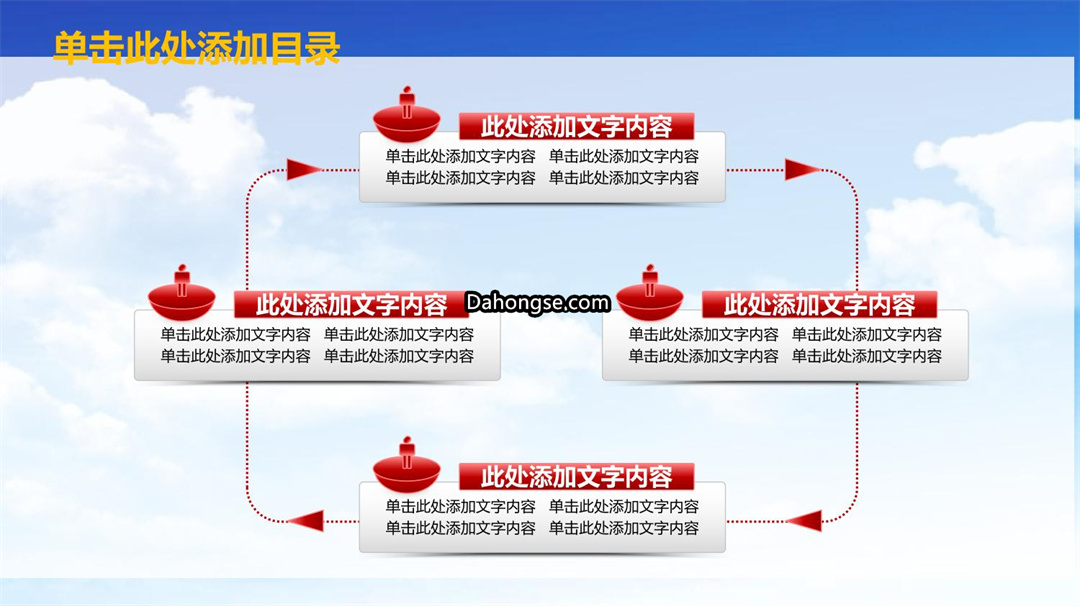 单击此处添加目录

此处添加文字内容

单击此处添加文字内容 单击此处添加文字内容
单击此处添加文字内容 单击此处添加文字内容

此处添加文字内容

单击此处添加文字内容 单击此处添加文字内容
单击此处添加文字内容 单击此处添加文字内容

Dahongse.com

此处添加文字内容

单击此处添加文字内容 单击此处添加文字内容
单击此处添加文字内容 单击此处添加文字内容

此处添加文字内容

单击此处添加文字内容 单击此处添加文字内容
单击此处添加文字内容 单击此处添加文字内容